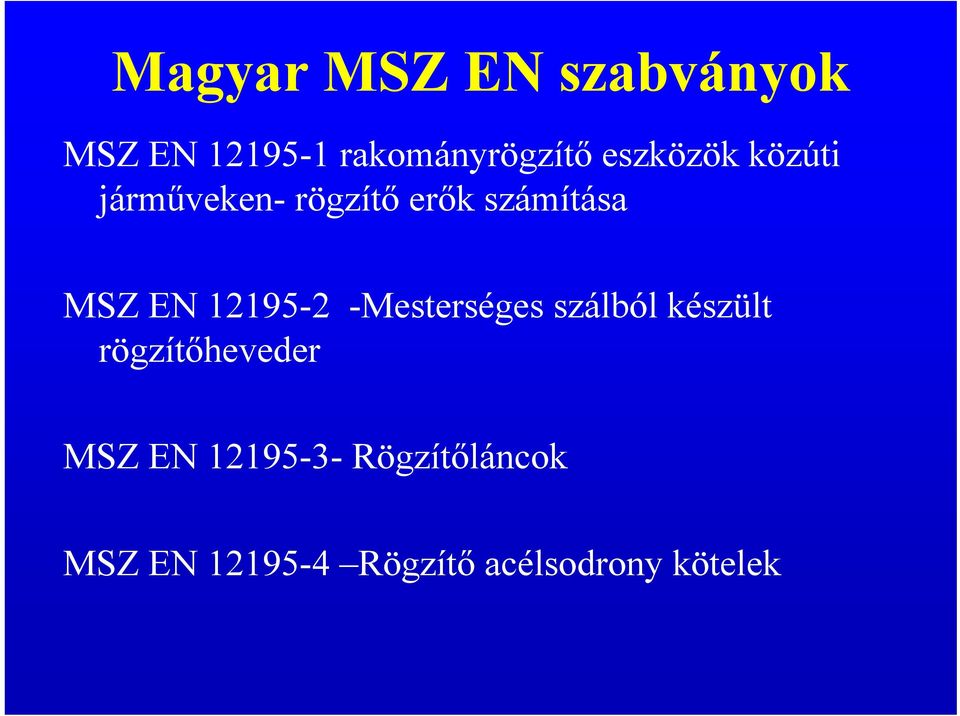 Magyar MSZ EN szabványok

MSZ EN 12195-1 rakományrögzítő eszközök közúti járműveken- rögzítő erők számítása

MSZ EN 12195-2 -Mesterséges szálból készült rögzítőheveder

MSZ EN 12195-3- Rögzítőláncok

MSZ EN 12195-4 –Rögzítő acélsodrony kötelek